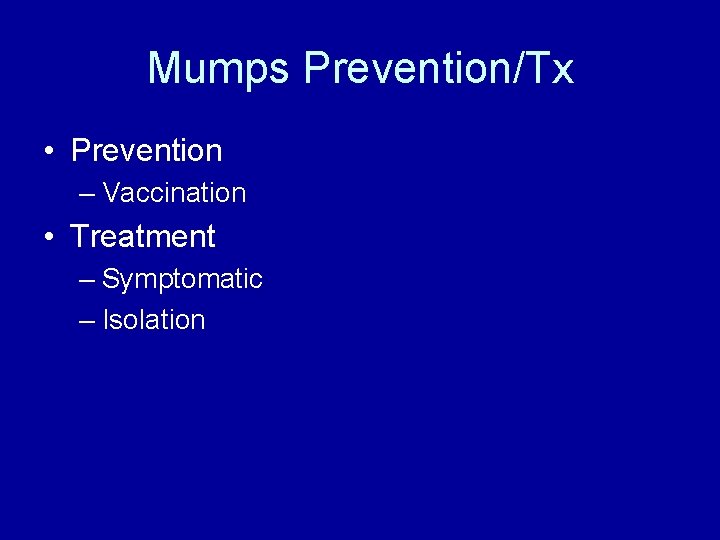 Mumps Prevention/Tx

• Prevention
  – Vaccination
• Treatment
  – Symptomatic
  – Isolation